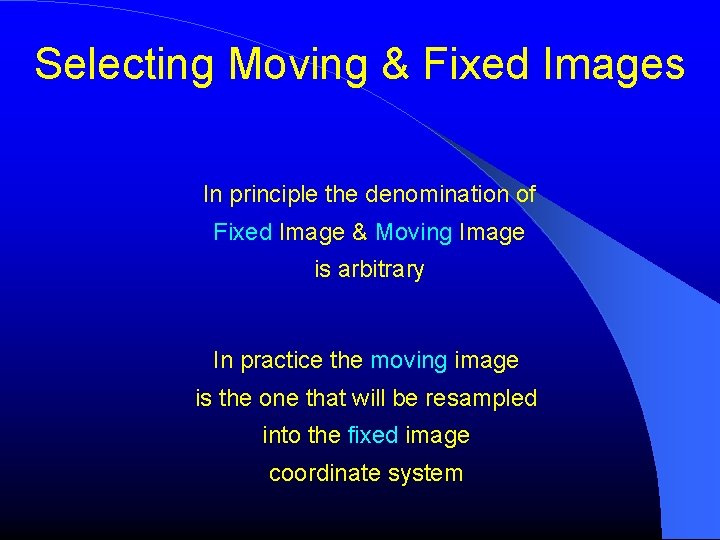 Selecting Moving & Fixed Images

In principle the denomination of Fixed Image & Moving Image is arbitrary

In practice the moving image is the one that will be resampled into the fixed image coordinate system